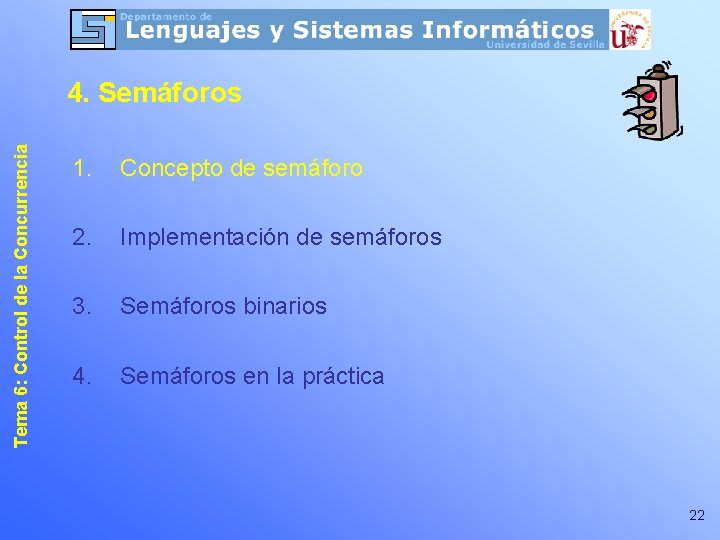 Departamento de
Lenguajes y Sistemas Informáticos
Universidad de Sevilla

4. Semáforos

Tema 6: Control de la Concurrencia

1. Concepto de semáforo

2. Implementación de semáforos

3. Semáforos binarios

4. Semáforos en la práctica

22